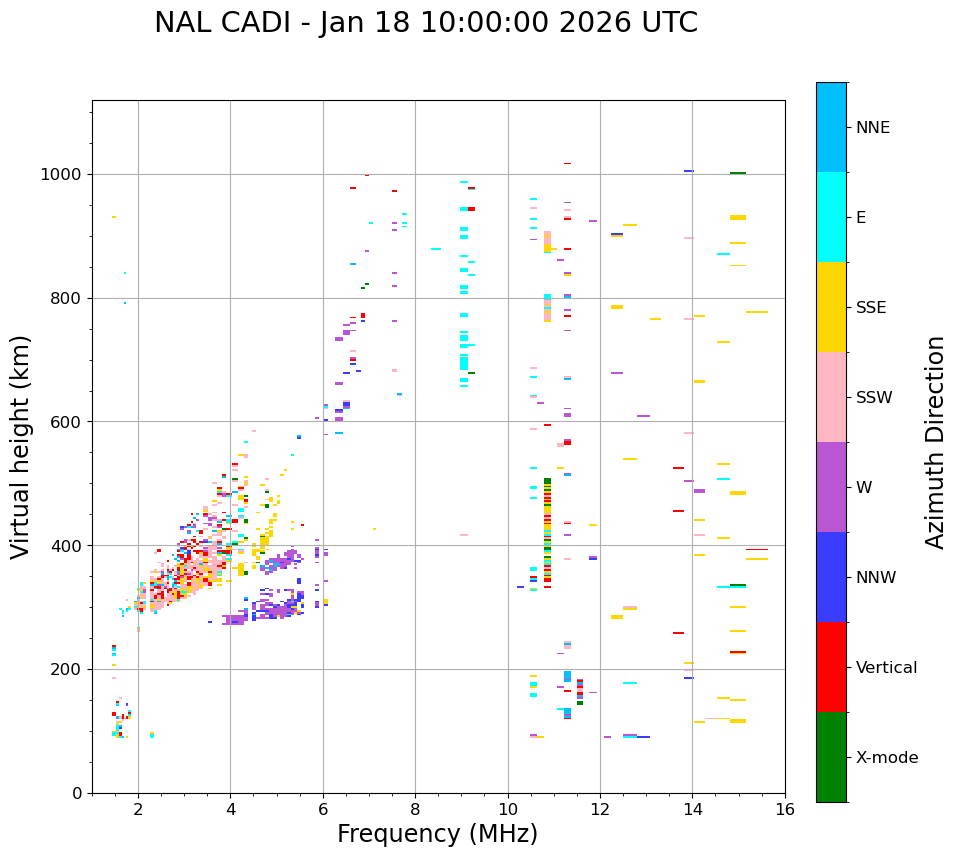 NAL CADI - Jan 18 10:00:00 2026 UTC

Virtual height (km)

1000
800
600
400
200
0

2
4
6
8
10
12
14
16

Frequency (MHz)

NNE
E
SSE
SSW
W
NNW
Vertical
X-mode

Azimuth Direction